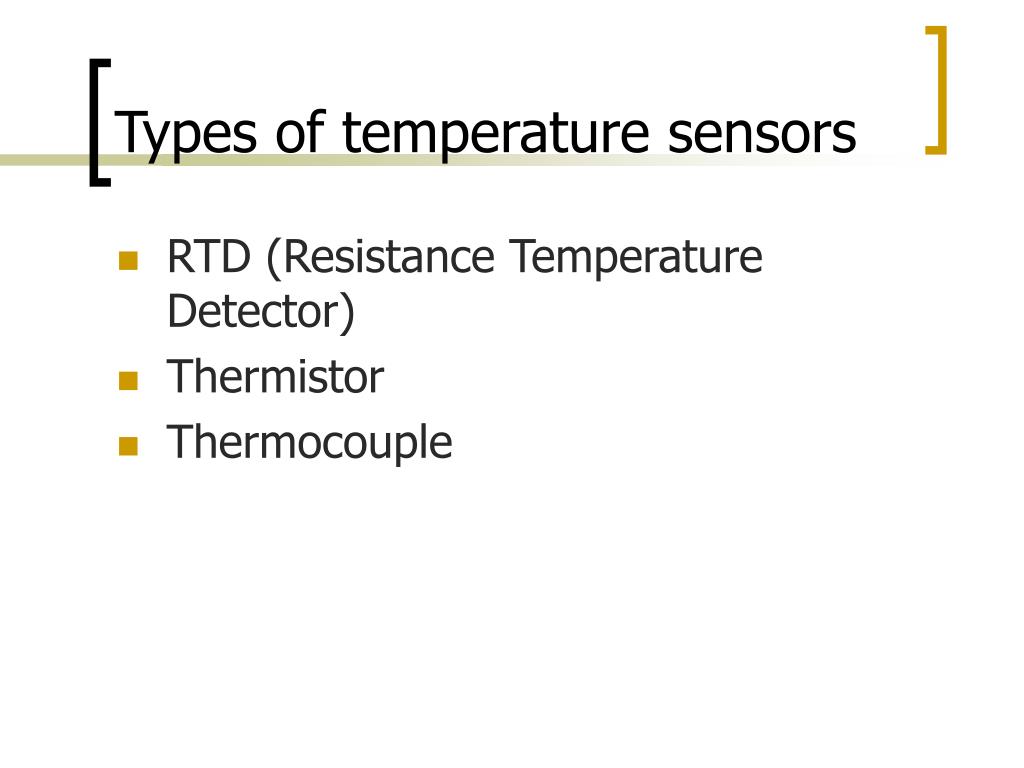 Types of temperature sensors

- RTD (Resistance Temperature Detector)
- Thermistor
- Thermocouple